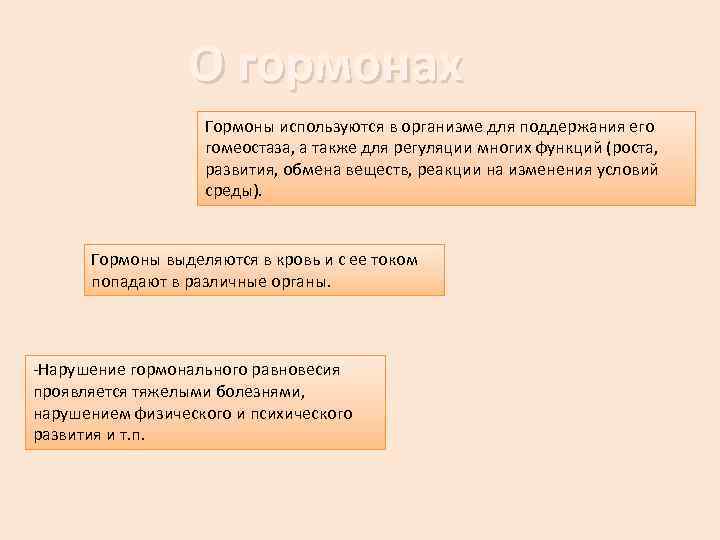 О гормонах

Гормоны используются в организме для поддержания его гомеостаза, а также для регуляции многих функций (роста, развития, обмена веществ, реакции на изменения условий среды).

Гормоны выделяются в кровь и с ее током попадают в различные органы.

-Нарушение гормонального равновесия проявляется тяжелыми болезнями, нарушением физического и психического развития и т.п.